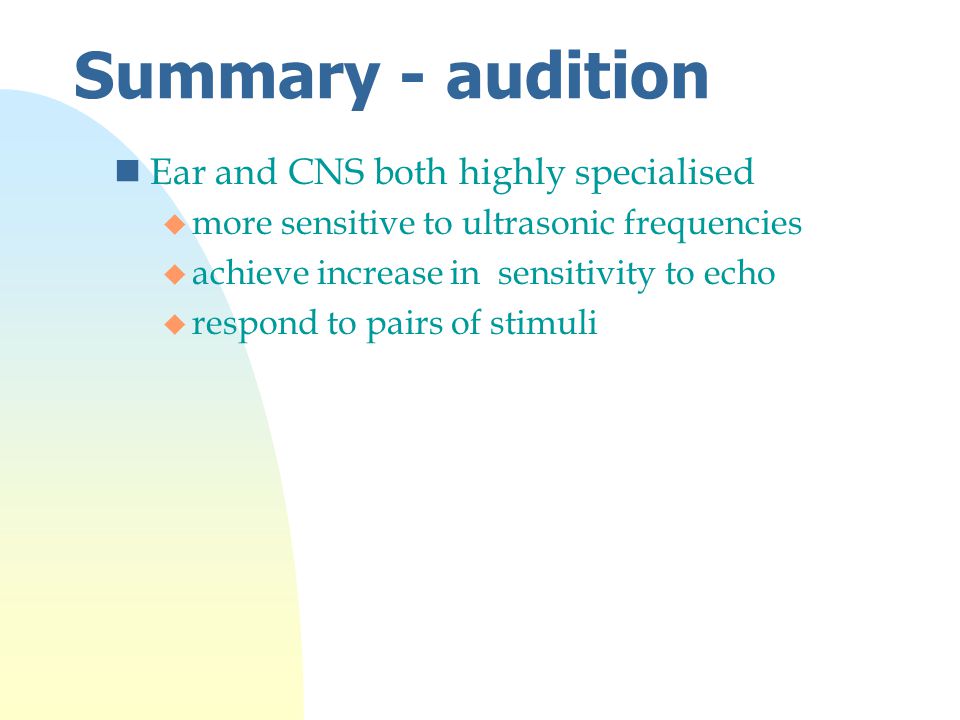 Summary - audition

Ear and CNS both highly specialised

more sensitive to ultrasonic frequencies

achieve increase in sensitivity to echo

respond to pairs of stimuli